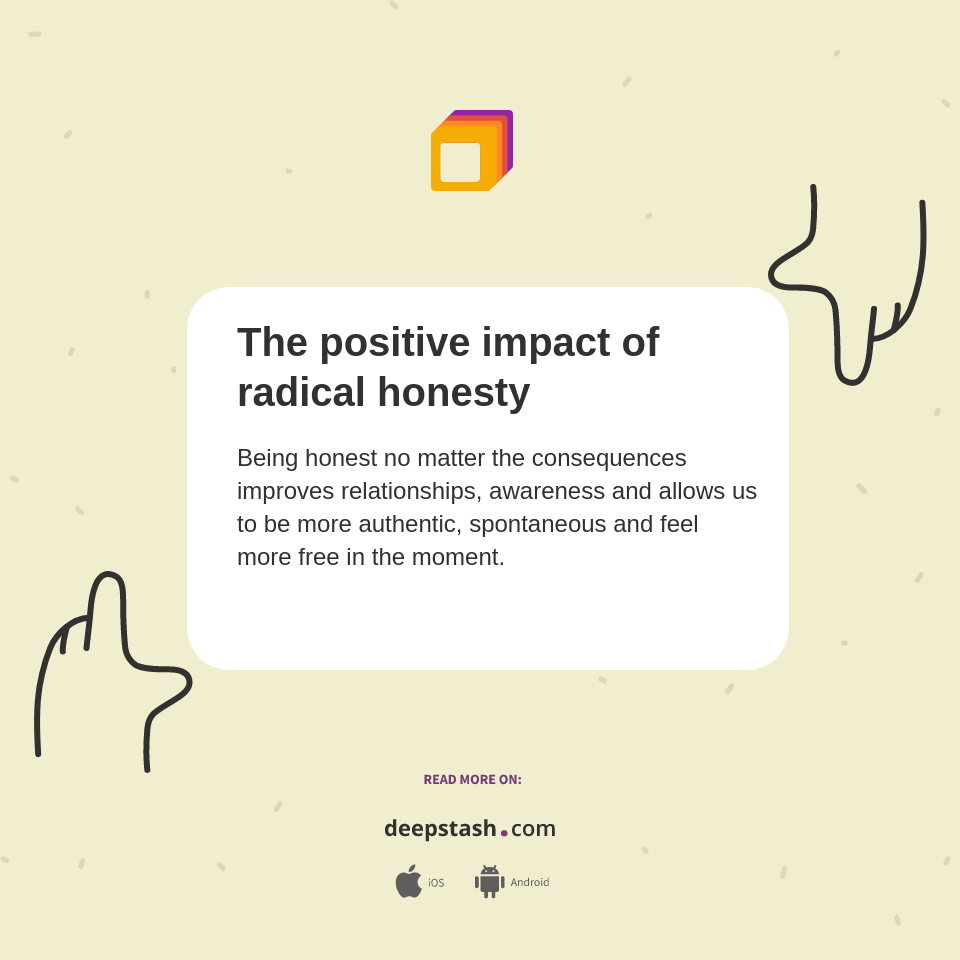 The positive impact of radical honesty

Being honest no matter the consequences improves relationships, awareness and allows us to be more authentic, spontaneous and feel more free in the moment.

READ MORE ON:

deepstash.com

iOS

Android